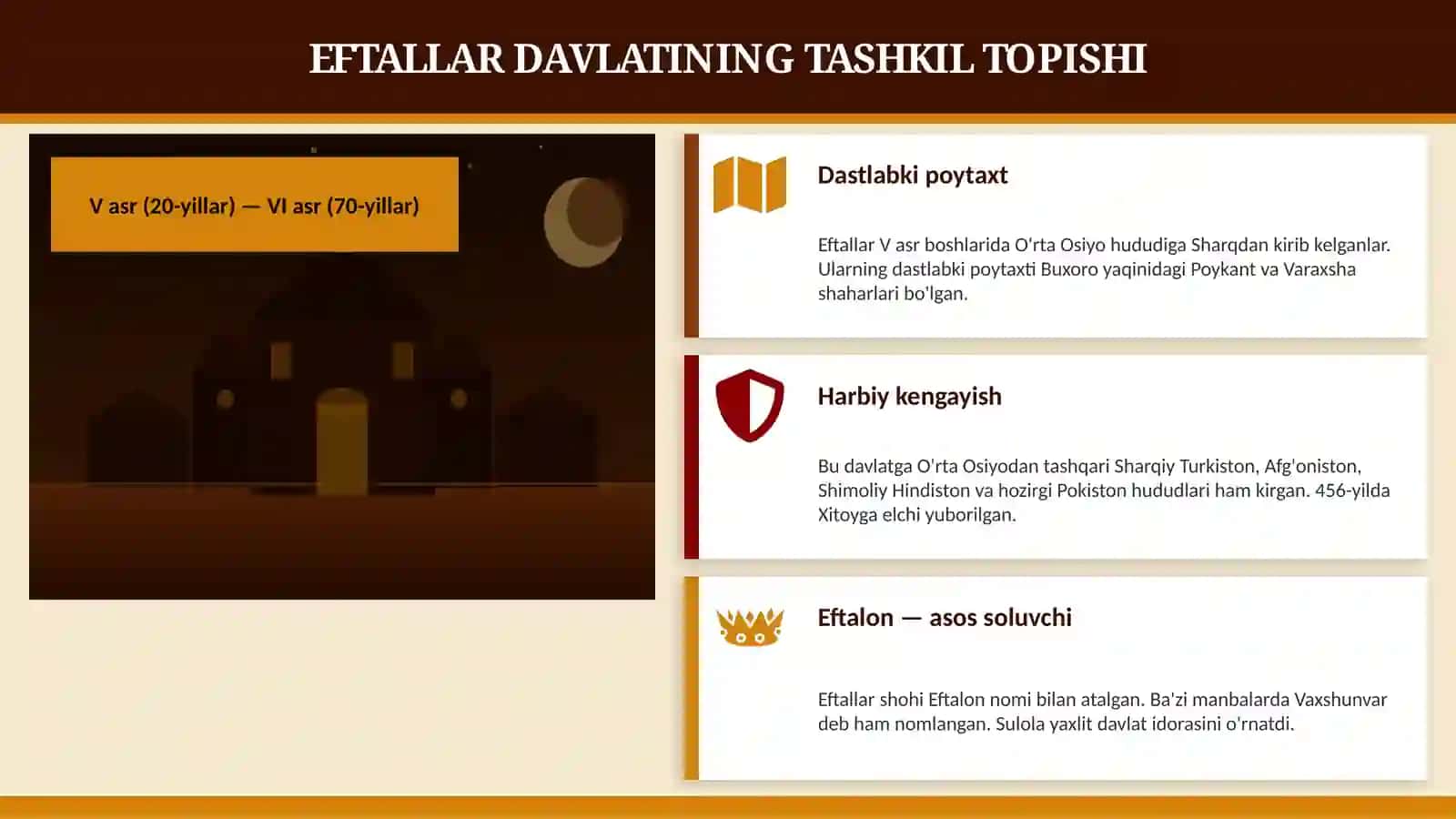 EFTALLAR DAVLATINING TASHKIL TOPISHI

V asr (20-yillar) — VI asr (70-yillar)

Dastlabki poytaxt

Eftallar V asr boshlarida O'rta Osiyo hududiga Sharqdan kirib kelganlar. Ularning dastlabki poytaxti Buxoro yaqinidagi Poykant va Varaxsha shaharlari bo'lgan.

Harbiy kengayish

Bu davlatga O'rta Osiyodan tashqari Sharqiy Turkiston, Afg'oniston, Shimoliy Hindiston va hozirgi Pokiston hududlari ham kirgan. 456-yilda Xitoyga elchi yuborilgan.

Eftalon — asos soluvchi

Eftallar shohi Eftalon nomi bilan atalgan. Ba'zi manbalarda Vaxshunvar deb ham nomlangan. Sulola yaxlit davlat idorasini o'rnatdi.